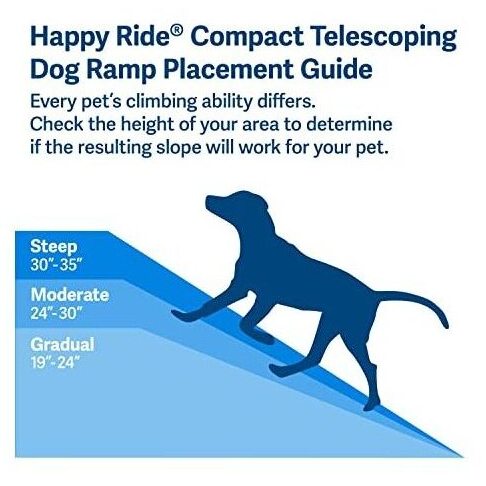 Happy Ride® Compact Telescoping Dog Ramp Placement Guide

Every pet's climbing ability differs. Check the height of your area to determine if the resulting slope will work for your pet.

Steep
30"-35"

Moderate
24"-30"

Gradual
19"-24"